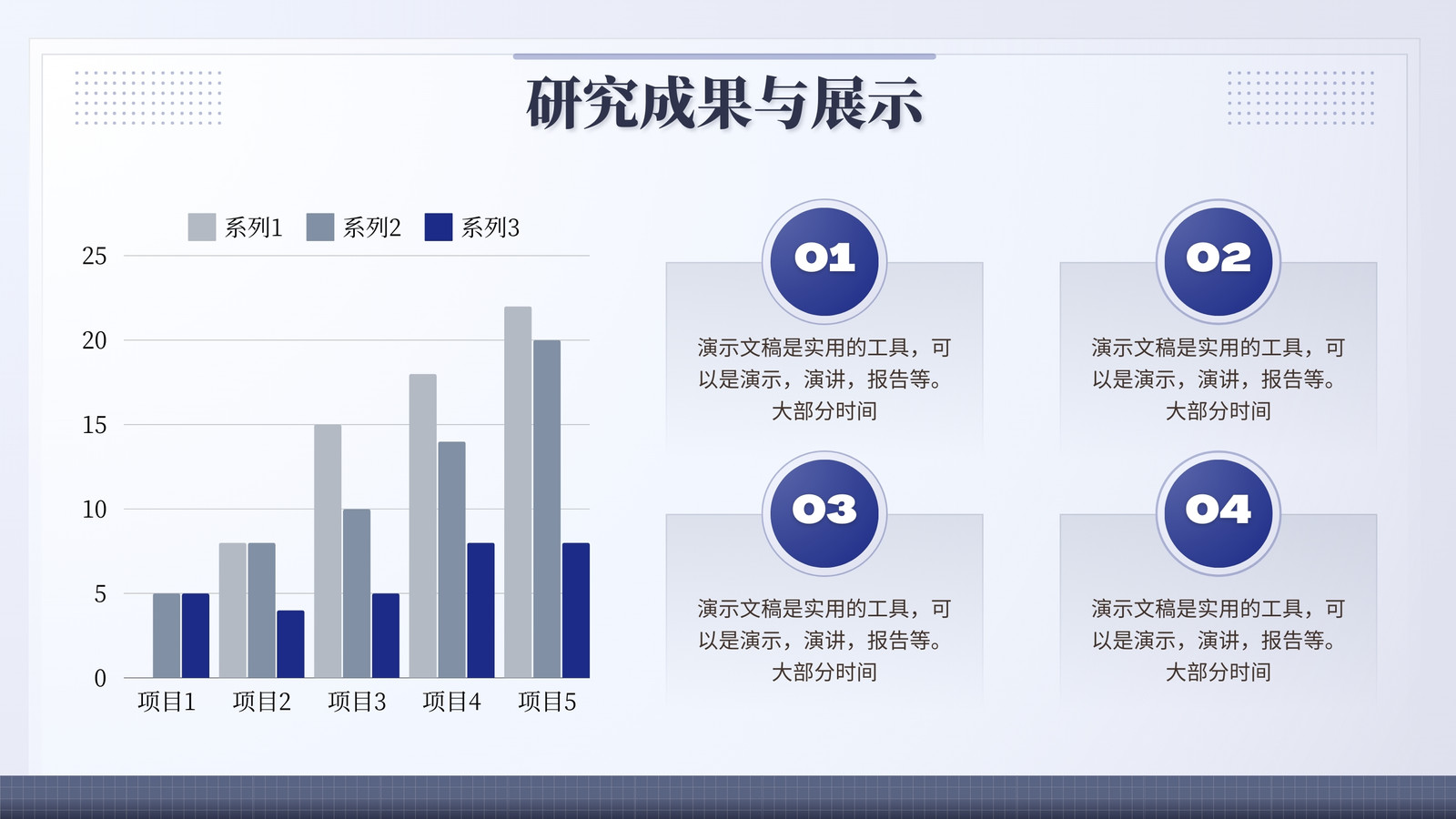 研究成果与展示

系列1 系列2 系列3

25
20
15
10
5
0

项目1 项目2 项目3 项目4 项目5

01

演示文稿是实用的工具，可以是演示，演讲，报告等。大部分时间

02

演示文稿是实用的工具，可以是演示，演讲，报告等。大部分时间

03

演示文稿是实用的工具，可以是演示，演讲，报告等。大部分时间

04

演示文稿是实用的工具，可以是演示，演讲，报告等。大部分时间